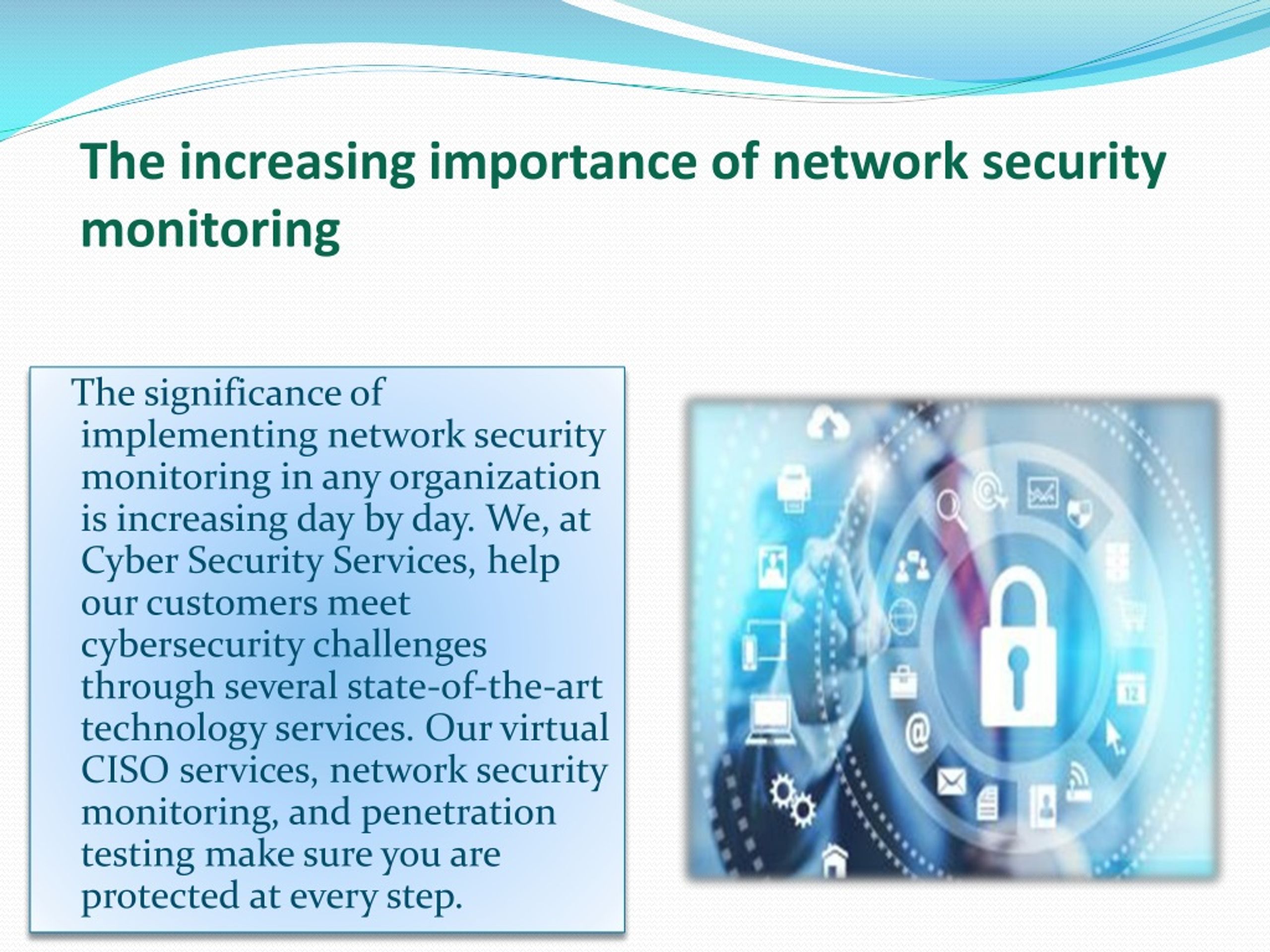 The increasing importance of network security monitoring

The significance of implementing network security monitoring in any organization is increasing day by day. We, at Cyber Security Services, help our customers meet cybersecurity challenges through several state-of-the-art technology services. Our virtual CISO services, network security monitoring, and penetration testing make sure you are protected at every step.